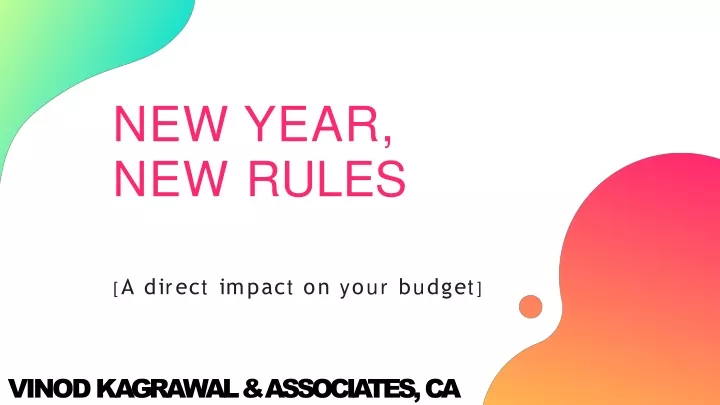 NEW YEAR,
NEW RULES

[A direct impact on your budget]

VINOD KAGRAWAL & ASSOCIATES, CA